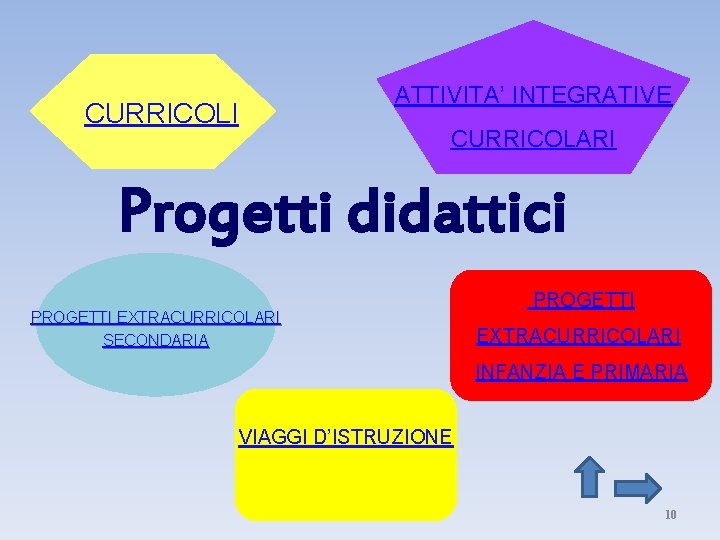 CURRICOLI

ATTIVITA' INTEGRATIVE

CURRICOLARI

Progetti didattici

PROGETTI EXTRACURRICOLARI SECONDARIA

PROGETTI

EXTRACURRICOLARI

INFANZIA E PRIMARIA

VIAGGI D'ISTRUZIONE

10